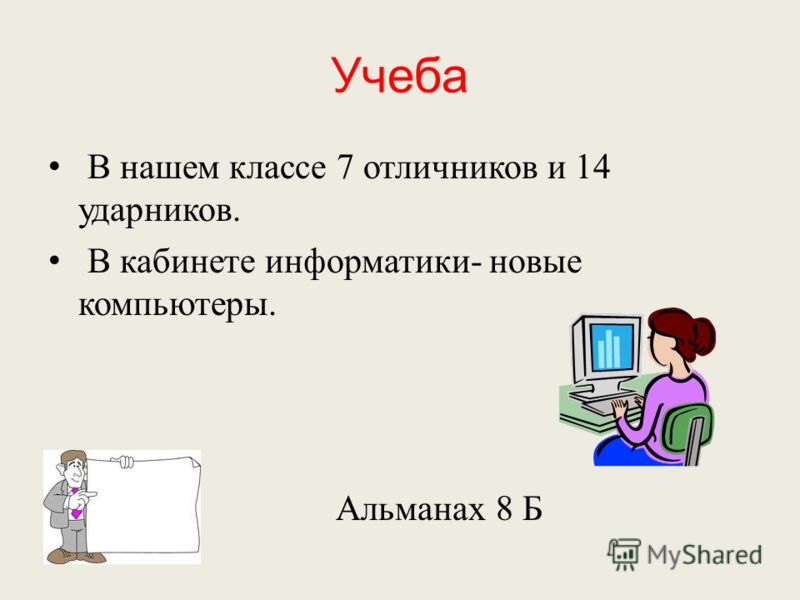 Учеба

• В нашем классе 7 отличников и 14 ударников.

• В кабинете информатики- новые компьютеры.

Альманах 8 Б

MyShared